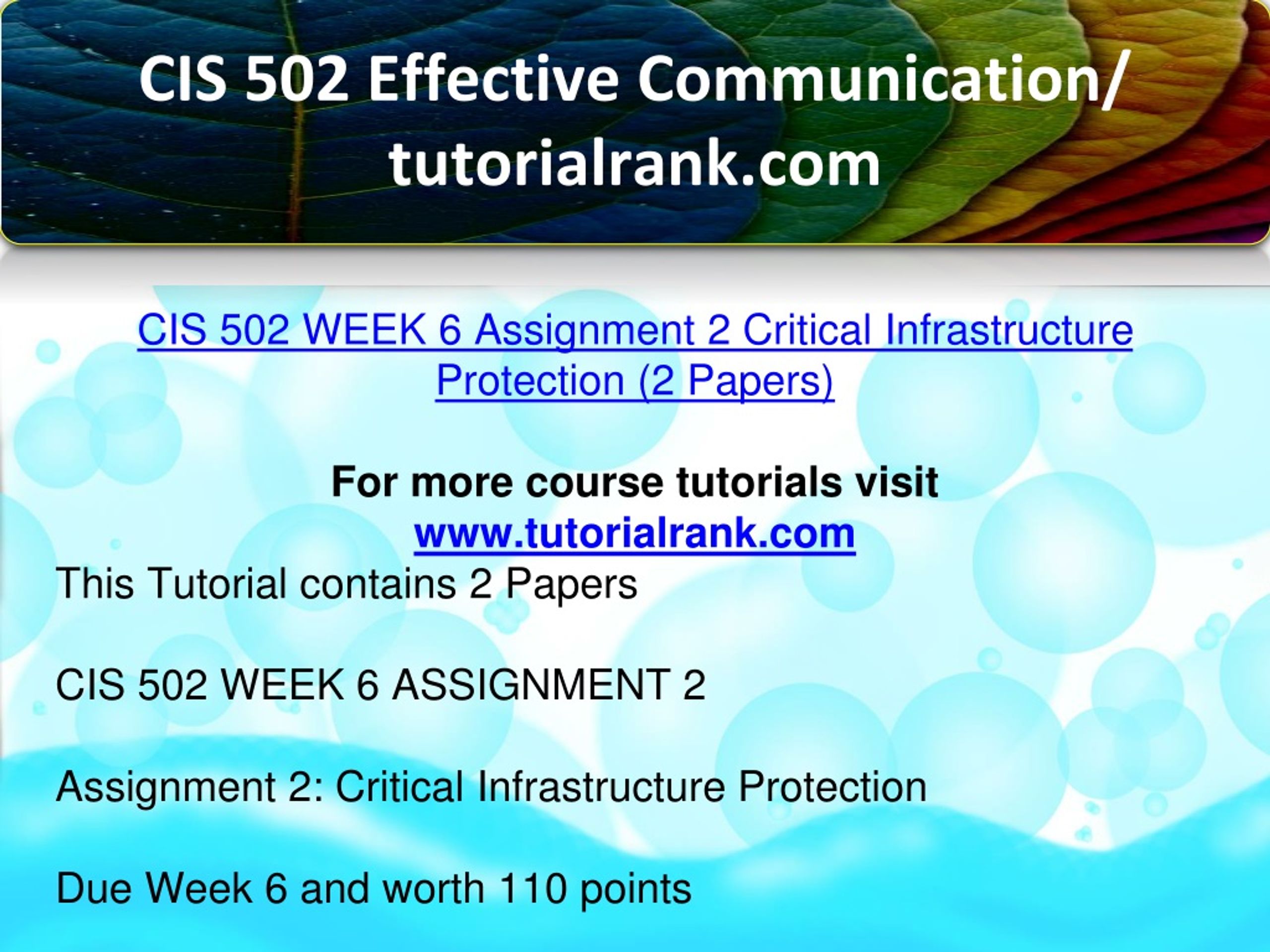 CIS 502 Effective Communication/ tutorialrank.com

CIS 502 WEEK 6 Assignment 2 Critical Infrastructure Protection (2 Papers)

For more course tutorials visit
www.tutorialrank.com

This Tutorial contains 2 Papers

CIS 502 WEEK 6 ASSIGNMENT 2

Assignment 2: Critical Infrastructure Protection

Due Week 6 and worth 110 points